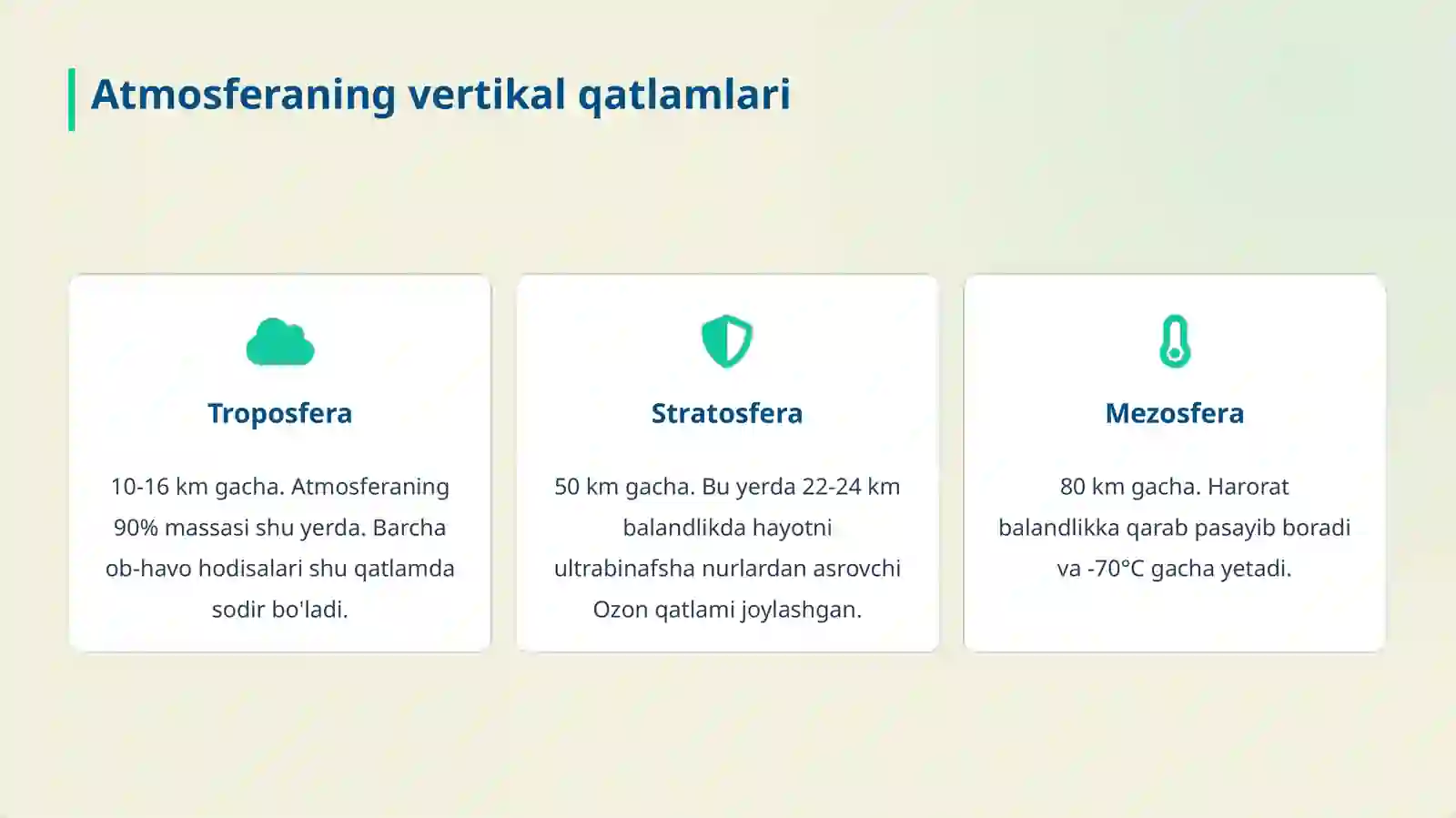 Atmosferaning vertikal qatlamlari

Troposfera

10-16 km gacha. Atmosferaning 90% massasi shu yerda. Barcha ob-havo hodisalari shu qatlamda sodir bo'ladi.

Stratosfera

50 km gacha. Bu yerda 22-24 km balandlikda hayotni ultrabinafsha nurlardan asrovchi Ozon qatlami joylashgan.

Mezosfera

80 km gacha. Harorat balandlikka qarab pasayib boradi va -70°C gacha yetadi.